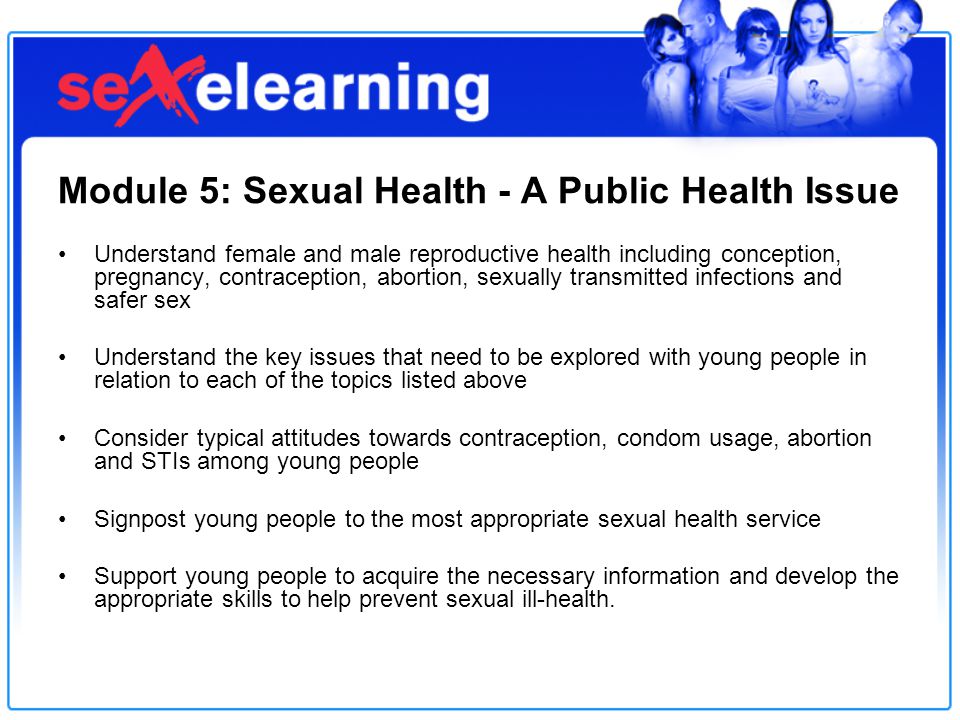 sexelearning

Module 5: Sexual Health - A Public Health Issue

• Understand female and male reproductive health including conception, pregnancy, contraception, abortion, sexually transmitted infections and safer sex

• Understand the key issues that need to be explored with young people in relation to each of the topics listed above

• Consider typical attitudes towards contraception, condom usage, abortion and STIs among young people

• Signpost young people to the most appropriate sexual health service

• Support young people to acquire the necessary information and develop the appropriate skills to help prevent sexual ill-health.